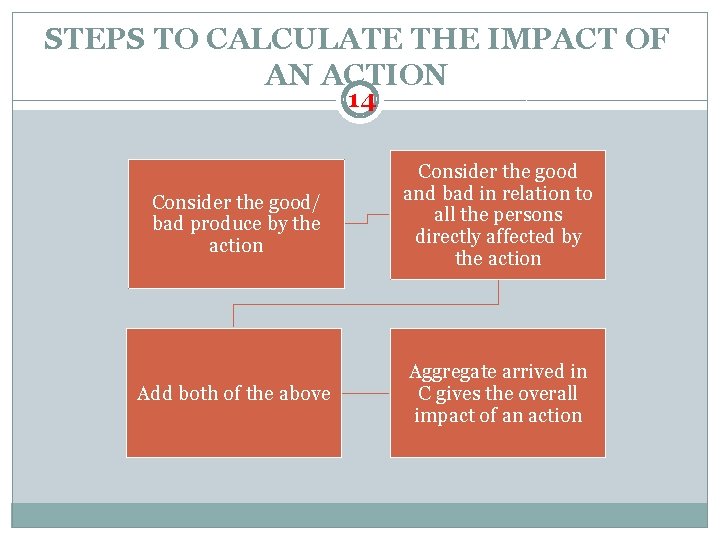 STEPS TO CALCULATE THE IMPACT OF AN ACTION

14

Consider the good/ bad produce by the action

Consider the good and bad in relation to all the persons directly affected by the action

Add both of the above

Aggregate arrived in C gives the overall impact of an action